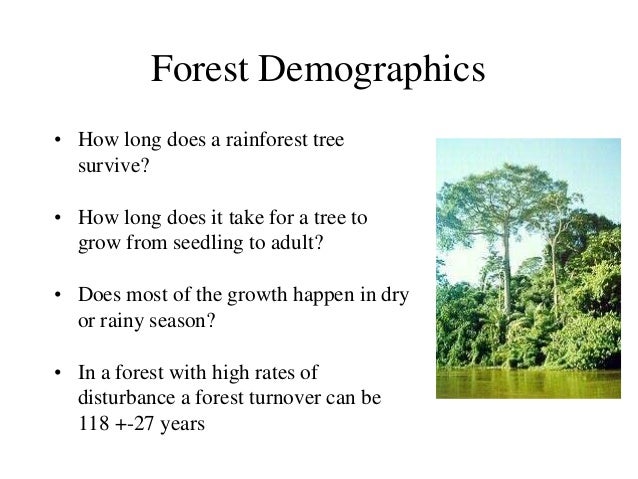 Forest Demographics

• How long does a rainforest tree survive?

• How long does it take for a tree to grow from seedling to adult?

• Does most of the growth happen in dry or rainy season?

• In a forest with high rates of disturbance a forest turnover can be 118 +-27 years